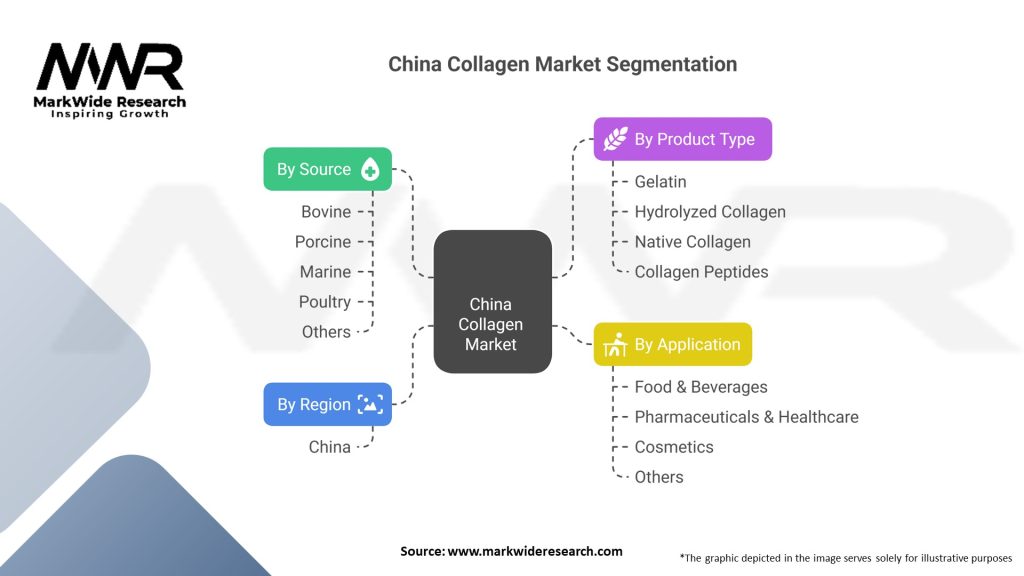 MWR
MarkWide Research
Inspiring Growth

China Collagen Market Segmentation

By Source
Bovine
Porcine
Marine
Poultry
Others

By Region
China

China Collagen Market

By Product Type
Gelatin
Hydrolyzed Collagen
Native Collagen
Collagen Peptides

By Application
Food & Beverages
Pharmaceuticals & Healthcare
Cosmetics
Others

Source: www.markwideresearch.com

*The graphic depicted in the image serves solely for illustrative purposes